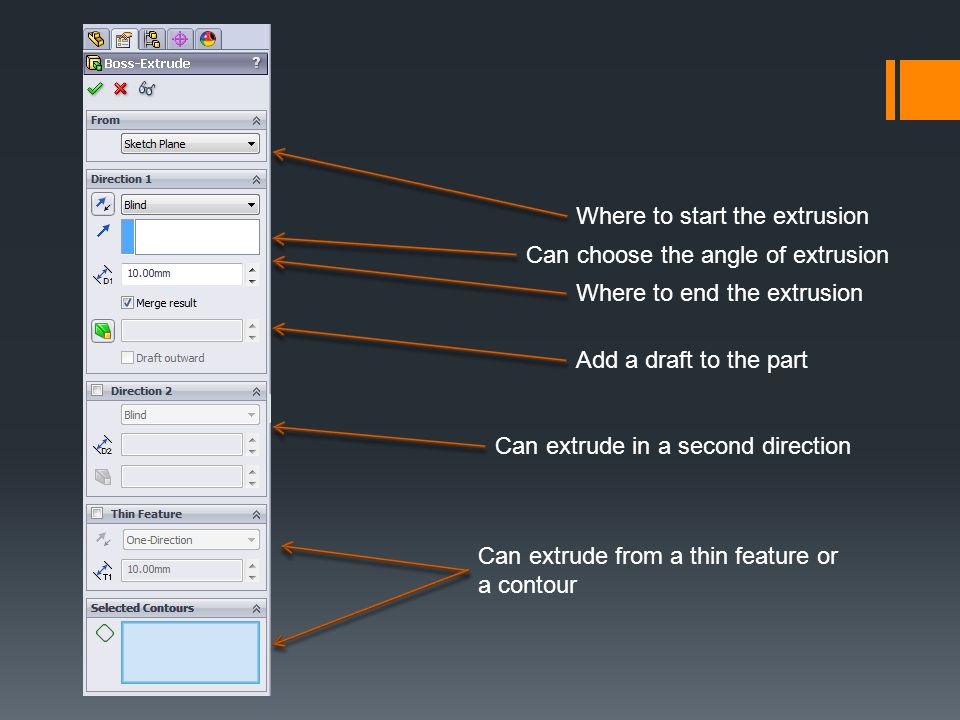 Boss-Extrude

?

From

Sketch Plane

Direction 1

Blind

D1 10.00mm

Merge result

Draft outward

Direction 2

Blind

D2

Thin Feature

One-Direction

T1 10.00mm

Selected Contours

Where to start the extrusion

Can choose the angle of extrusion

Where to end the extrusion

Add a draft to the part

Can extrude in a second direction

Can extrude from a thin feature or a contour